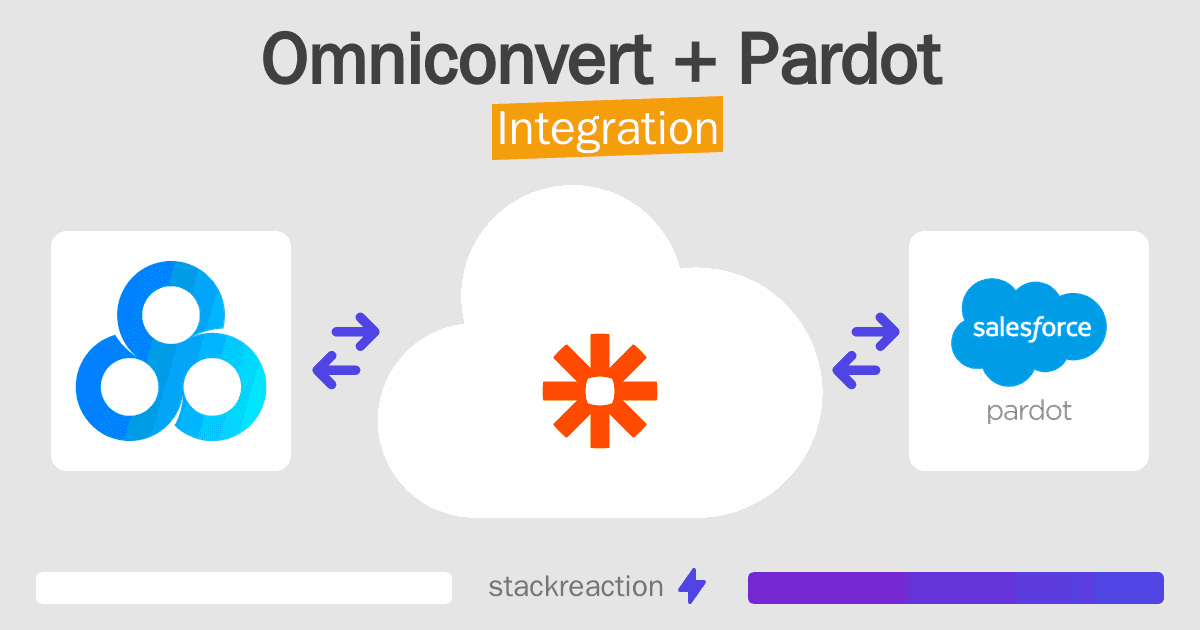 Omniconvert + Pardot
Integration

salesforce
pardot

stackreaction